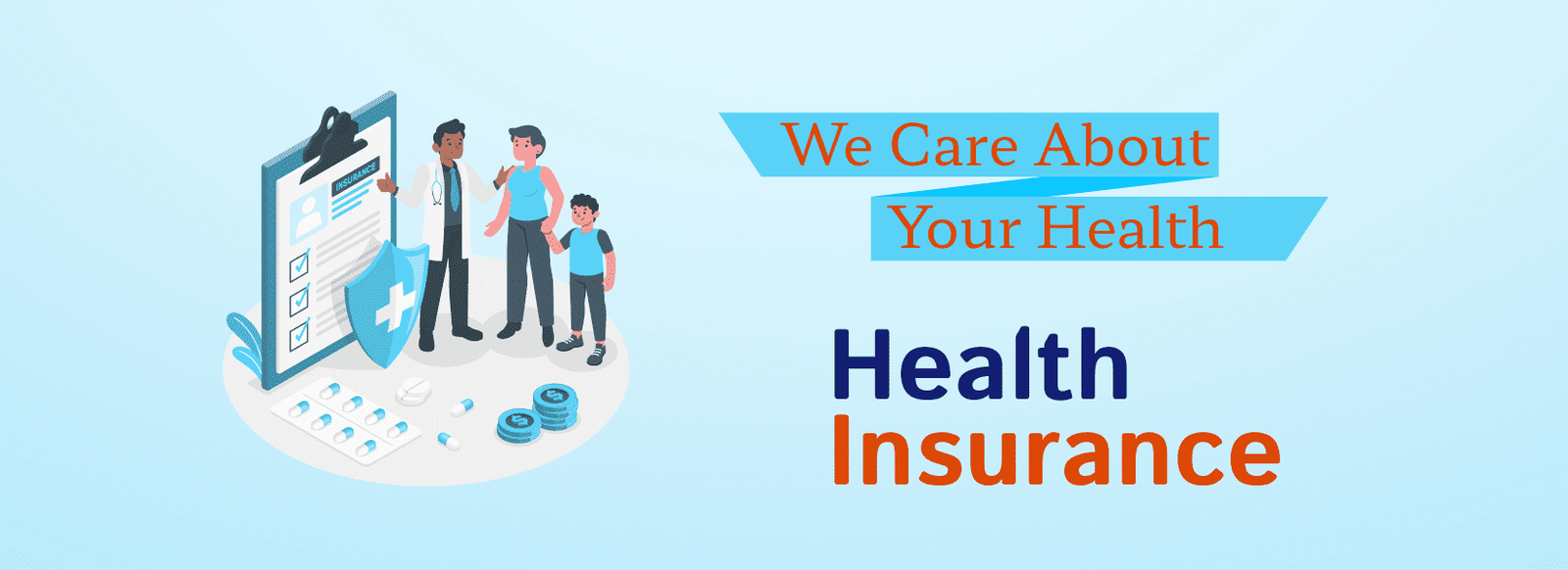 INSURANCE

We Care About
Your Health

Health
Insurance